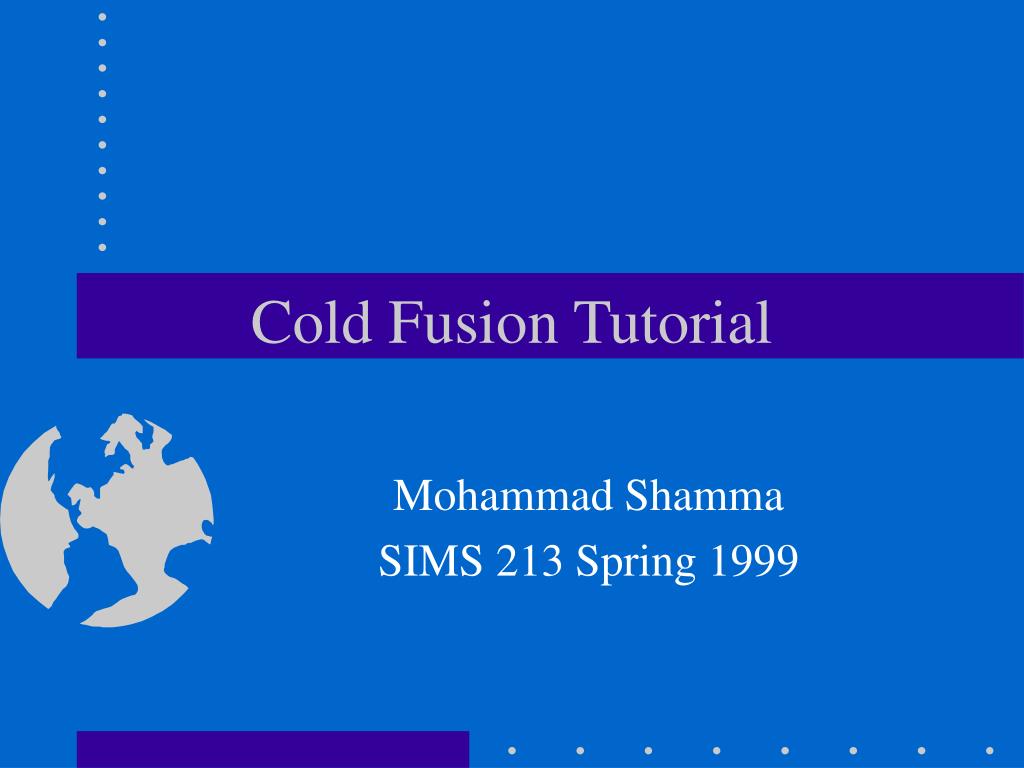 Cold Fusion Tutorial

Mohammad Shamma
SIMS 213 Spring 1999